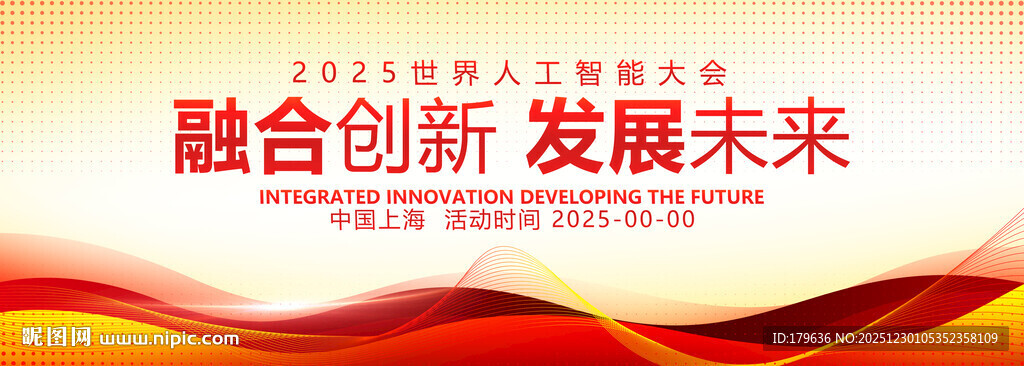 2025世界人工智能大会

融合创新 发展未来

INTEGRATED INNOVATION DEVELOPING THE FUTURE

中国上海 活动时间 2025-00-00

昵图网 www.nipic.com

ID:179636 NO:20251230105352358109